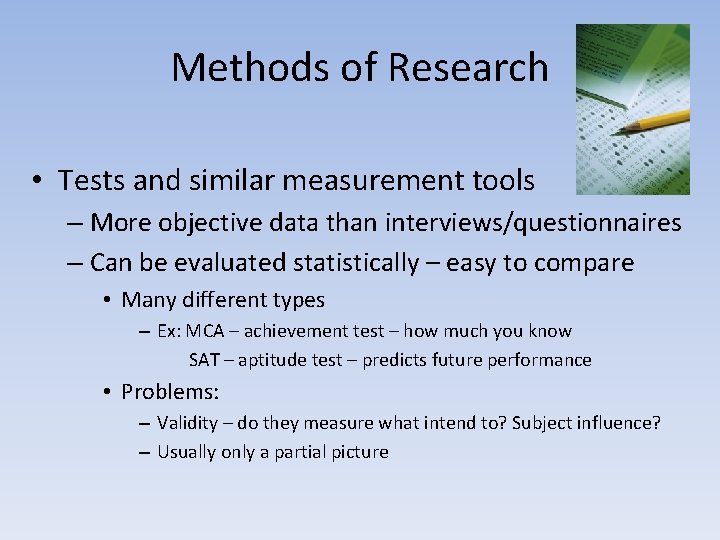 Methods of Research

• Tests and similar measurement tools
– More objective data than interviews/questionnaires
– Can be evaluated statistically – easy to compare
• Many different types
– Ex: MCA – achievement test – how much you know
SAT – aptitude test – predicts future performance
• Problems:
– Validity – do they measure what intend to? Subject influence?
– Usually only a partial picture